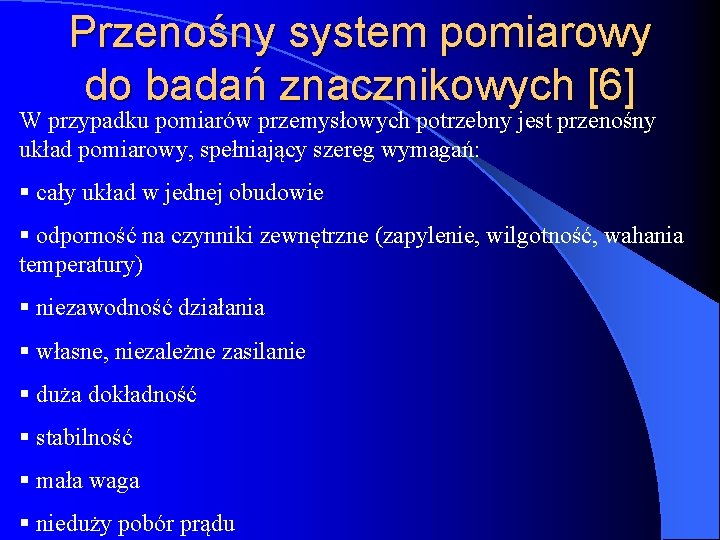 Przenośny system pomiarowy do badań znacznikowych [6]

W przypadku pomiarów przemysłowych potrzebny jest przenośny układ pomiarowy, spełniający szereg wymagań:

▪ cały układ w jednej obudowie

▪ odporność na czynniki zewnętrzne (zapylenie, wilgotność, wahania temperatury)

▪ niezawodność działania

▪ własne, niezależne zasilanie

▪ duża dokładność

▪ stabilność

▪ mała waga

▪ nieduży pobór prądu